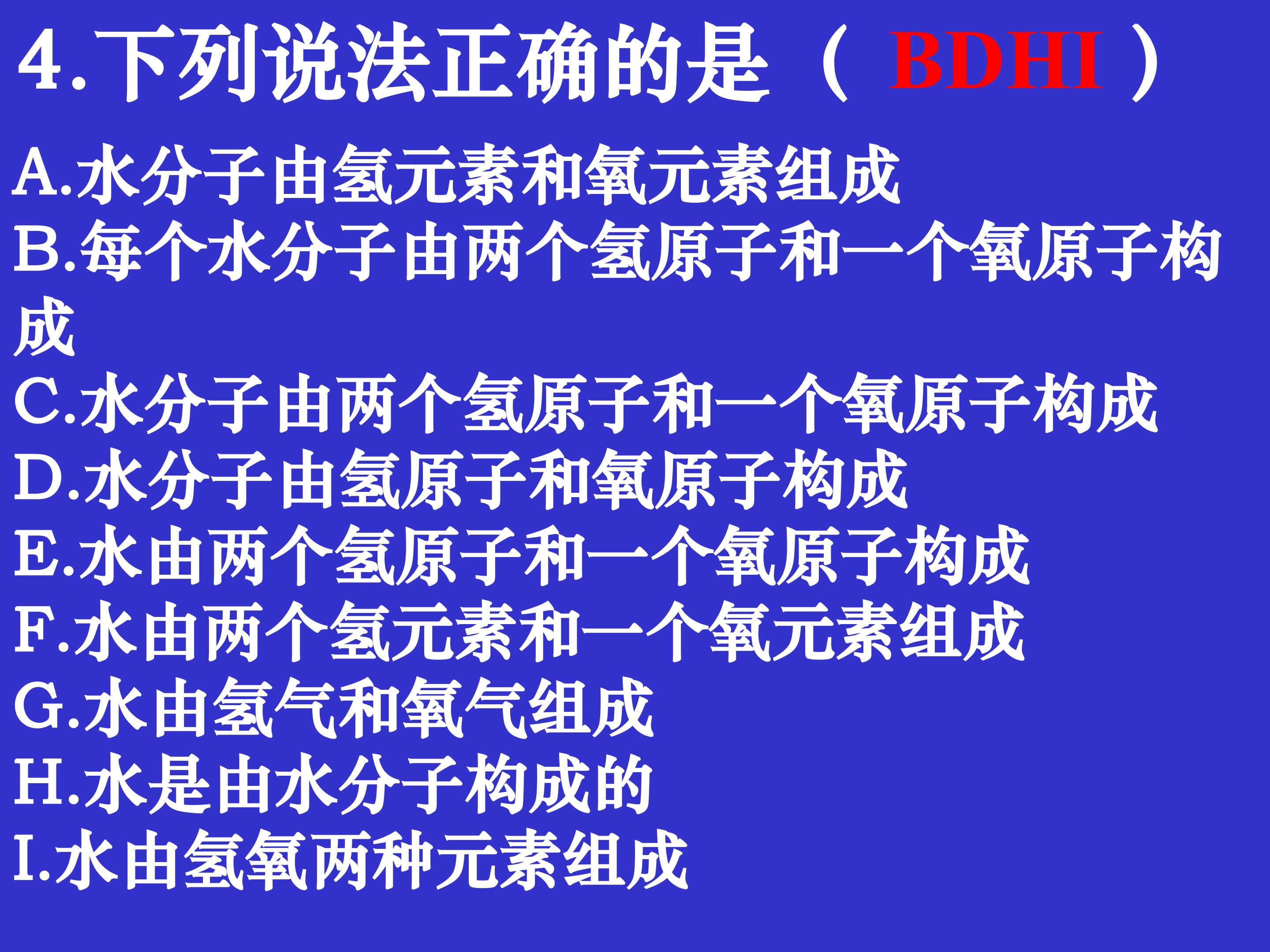 4.下列说法正确的是（ BDHI ）

A.水分子由氢元素和氧元素组成

B.每个水分子由两个氢原子和一个氧原子构成

C.水分子由两个氢原子和一个氧原子构成

D.水分子由氢原子和氧原子构成

E.水由两个氢原子和一个氧原子构成

F.水由两个氢元素和一个氧元素组成

G.水由氢气和氧气组成

H.水是由水分子构成的

I.水由氢氧两种元素组成